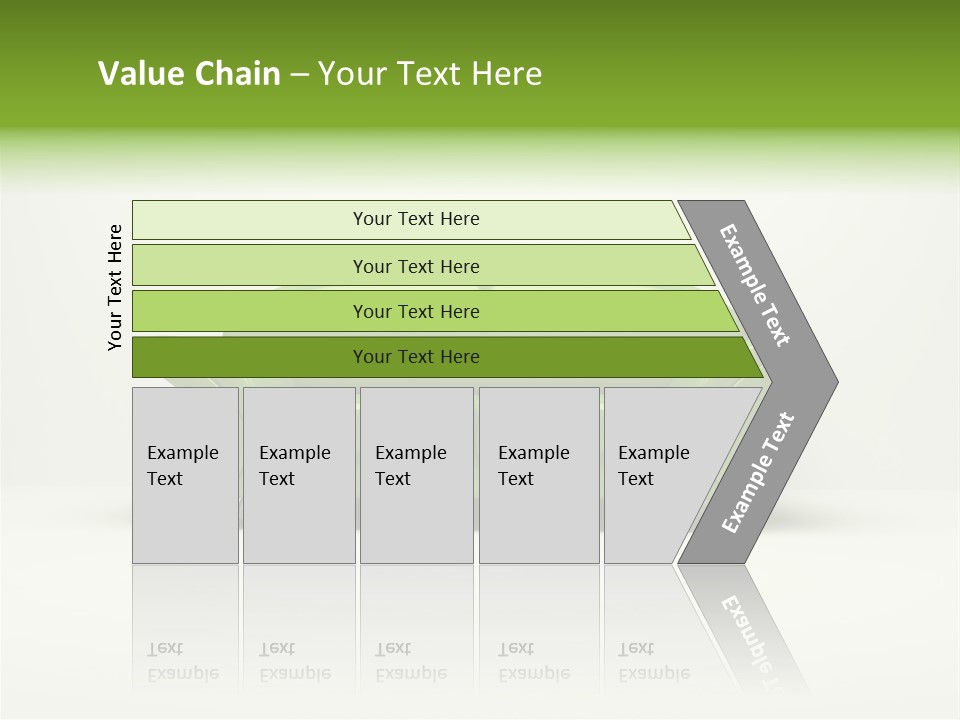 Value Chain – Your Text Here

Your Text Here

Your Text Here

Your Text Here

Your Text Here

Your Text Here

Example Text

Example Text

Example Text

Example Text

Example Text

Example Text

Example Text